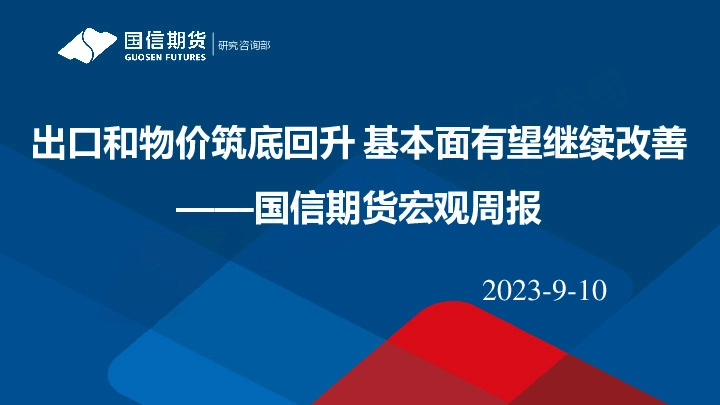 国信期货
GUOSEN FUTURES
研究咨询部

出口和物价筑底回升 基本面有望继续改善
——国信期货宏观周报

2023-9-10